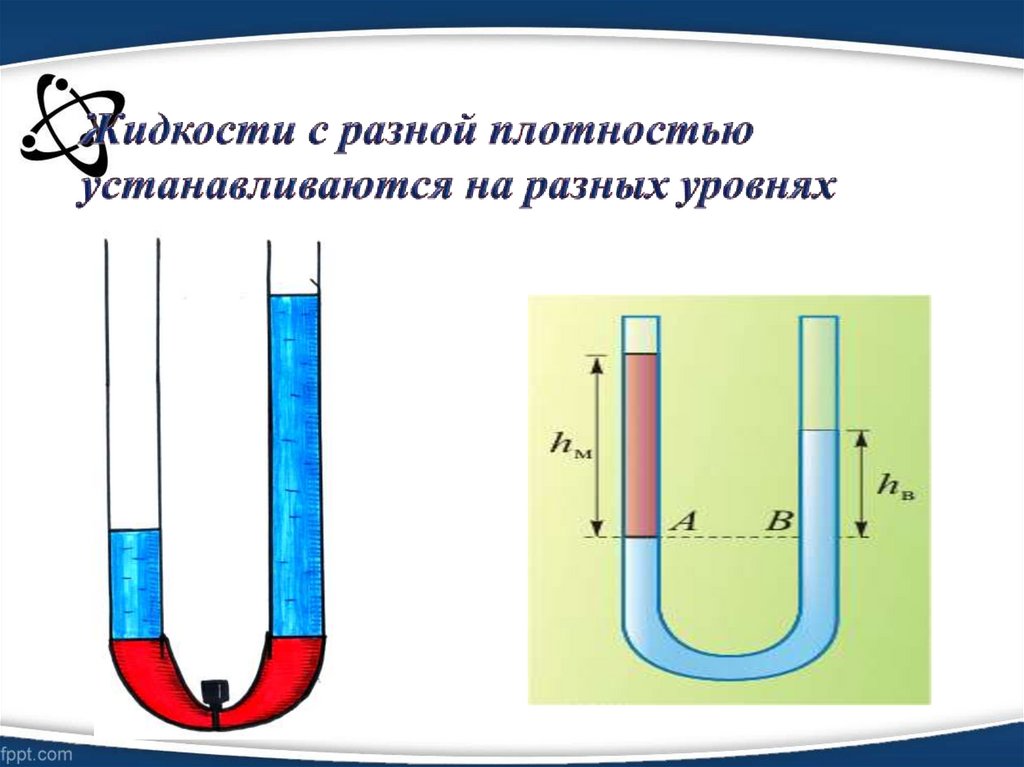 Жидкости с разной плотностью устанавливаются на разных уровнях

$h_м$

$A$

$B$

$h_в$

fppt.com